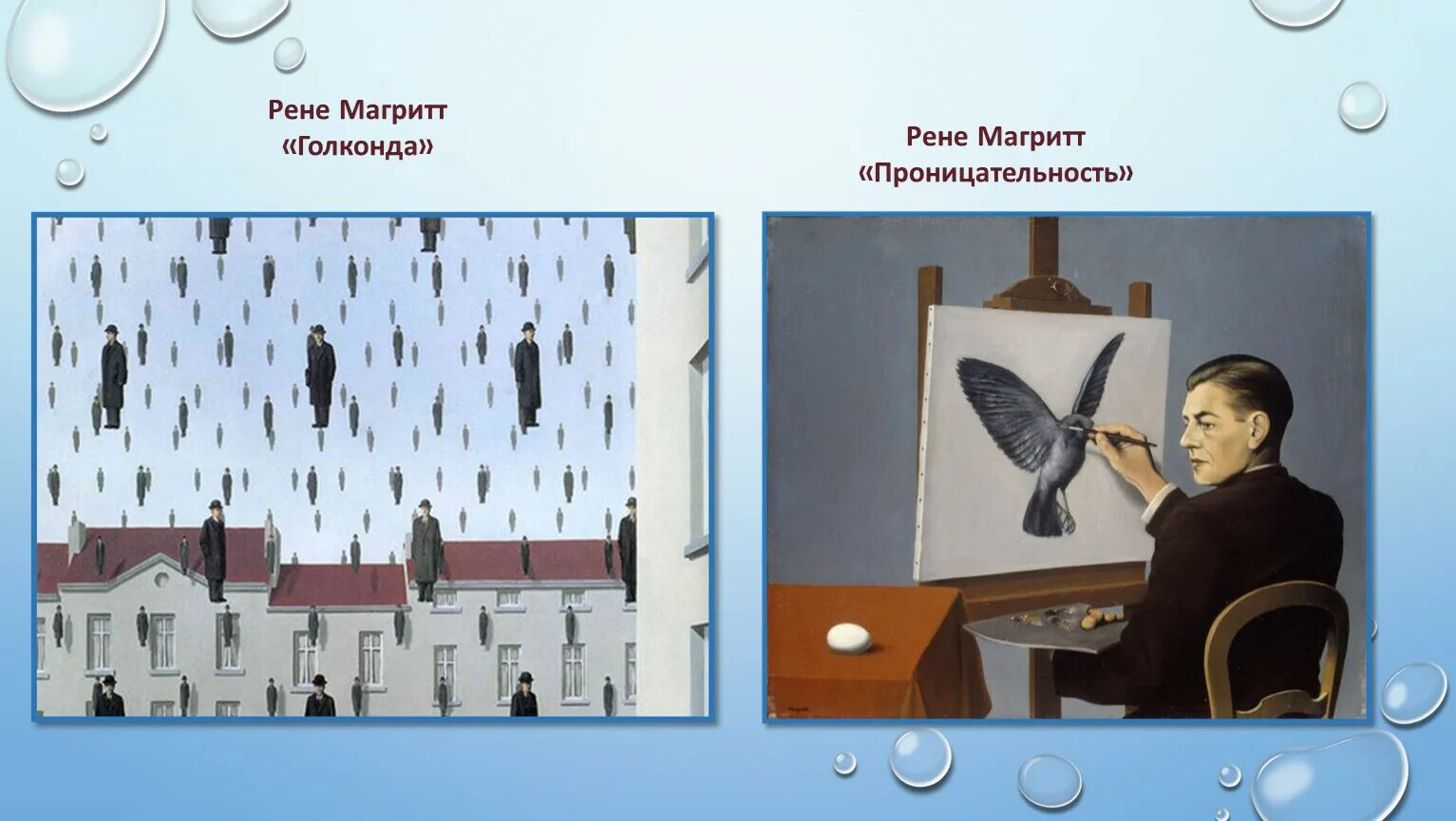 Рене Магритт
«Голконда»

Рене Магритт
«Проницательность»